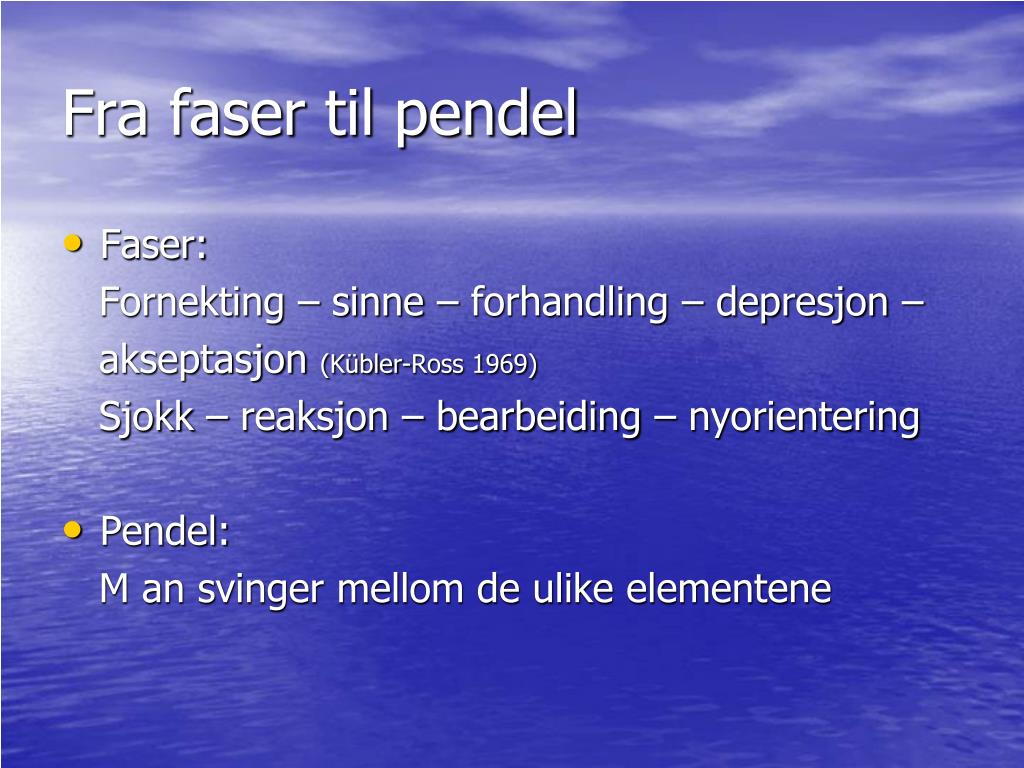 Fra faser til pendel

• Faser:
Fornekting – sinne – forhandling – depresjon – akseptasjon (Kübler-Ross 1969)
Sjokk – reaksjon – bearbeiding – nyorientering

• Pendel:
M an svinger mellom de ulike elementene